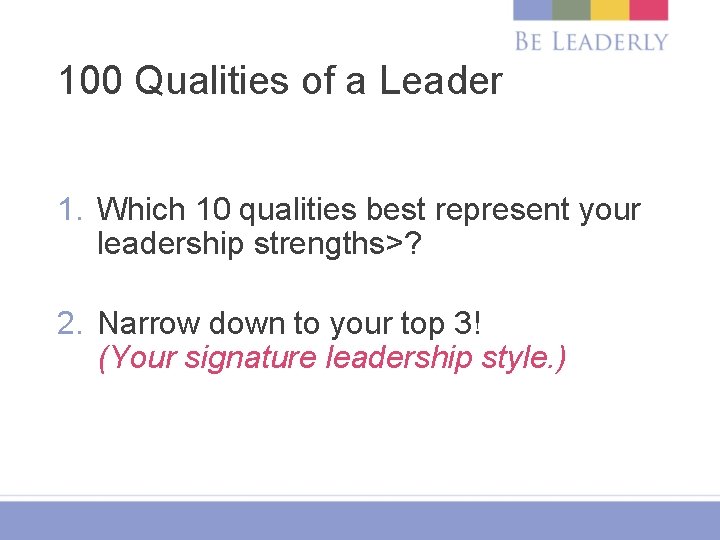 BE LEADERLY

100 Qualities of a Leader

1. Which 10 qualities best represent your leadership strengths>?

2. Narrow down to your top 3!
(Your signature leadership style.)